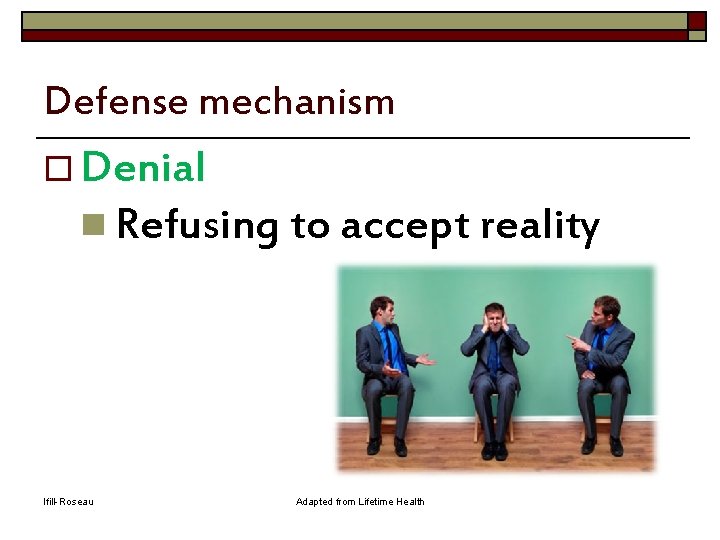 Defense mechanism

Denial

Refusing to accept reality

Ifill-Roseau

Adapted from Lifetime Health